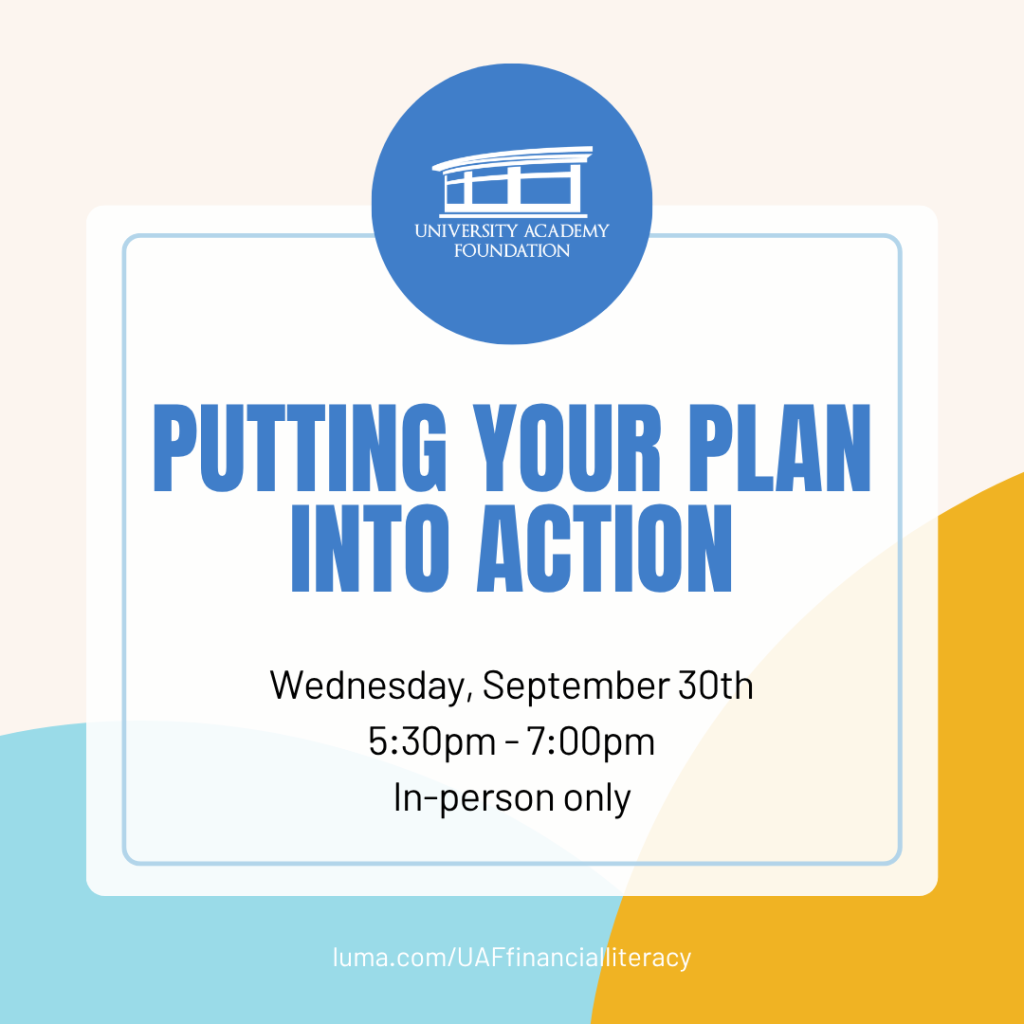 UNIVERSITY ACADEMY FOUNDATION

PUTTING YOUR PLAN INTO ACTION

Wednesday, September 30th
5:30pm - 7:00pm
In-person only

luma.com/UAFfinancialliteracy